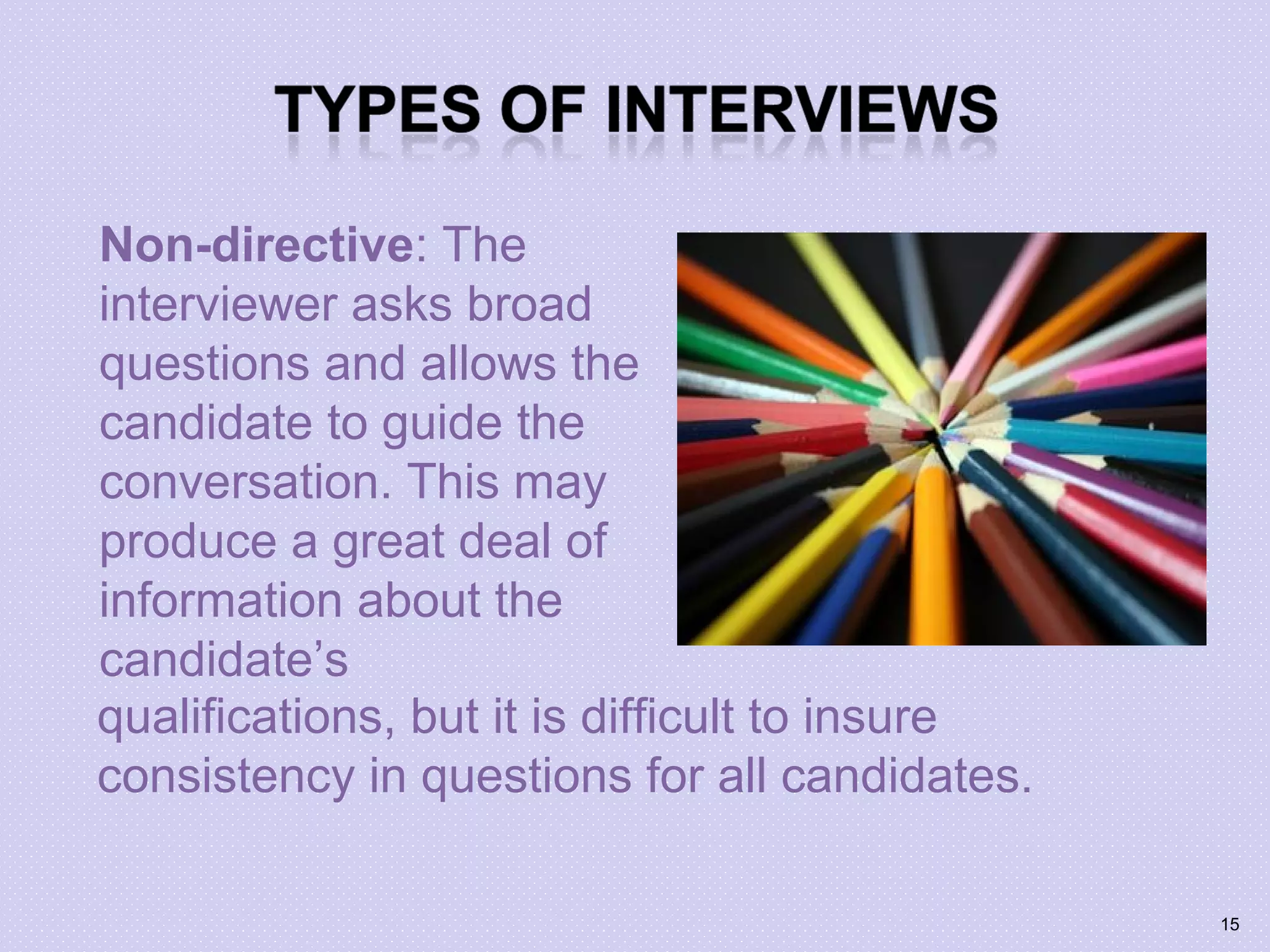 TYPES OF INTERVIEWS

Non-directive: The interviewer asks broad questions and allows the candidate to guide the conversation. This may produce a great deal of information about the candidate's qualifications, but it is difficult to insure consistency in questions for all candidates.

15